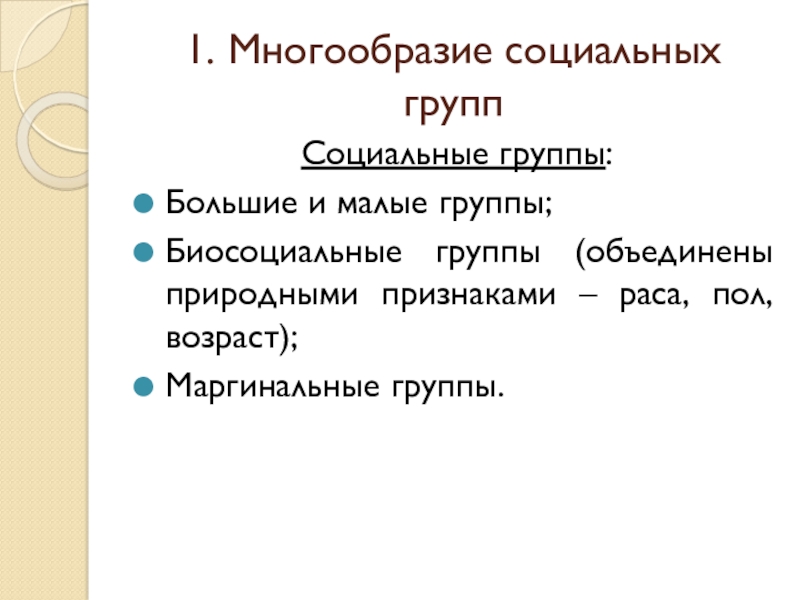 1. Многообразие социальных групп

Социальные группы:

Большие и малые группы;

Биосоциальные группы (объединены природными признаками – раса, пол, возраст);

Маргинальные группы.